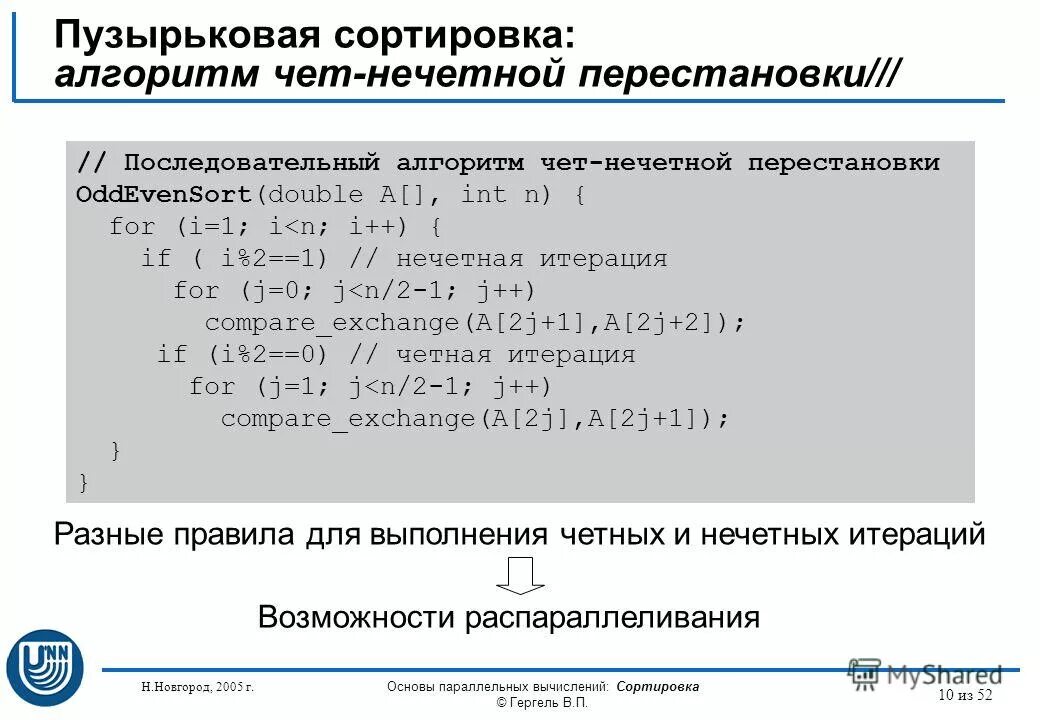 Пузырьковая сортировка:
алгоритм чет-нечетной перестановки///

// Последовательный алгоритм чет-нечетной перестановки
OddEvenSort(double A[], int n) {
  for (i=1; i<n; i++) {
    if ( i%2==1) // нечетная итерация
      for (j=0; j<n/2-1; j++)
        compare_exchange(A[2j+1],A[2j+2]);
    if (i%2==0) // четная итерация
      for (j=1; j<n/2-1; j++)
        compare_exchange(A[2j],A[2j+1]);
  }
}

Разные правила для выполнения четных и нечетных итераций

Возможности распараллеливания

UNN

Н.Новгород, 2005 г.

Основы параллельных вычислений: Сортировка
© Гергель В.П.

MyShared

10 из 52